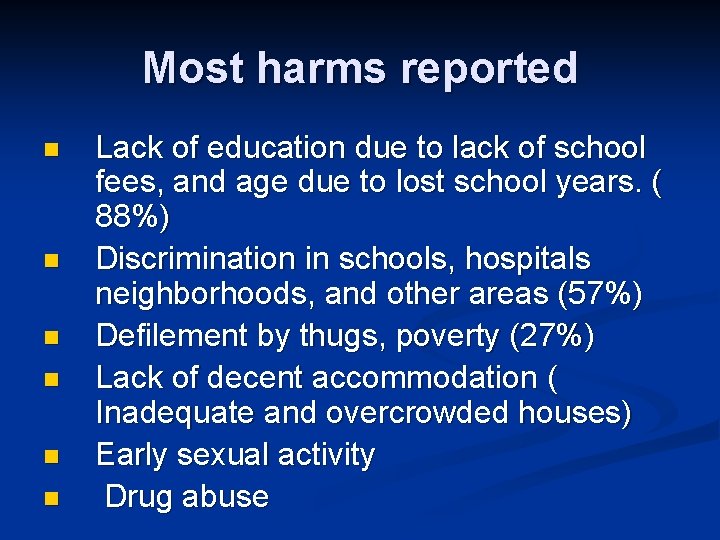 Most harms reported

- Lack of education due to lack of school fees, and age due to lost school years. ( 88%)
- Discrimination in schools, hospitals neighborhoods, and other areas (57%)
- Defilement by thugs, poverty (27%)
- Lack of decent accommodation ( Inadequate and overcrowded houses)
- Early sexual activity
- Drug abuse